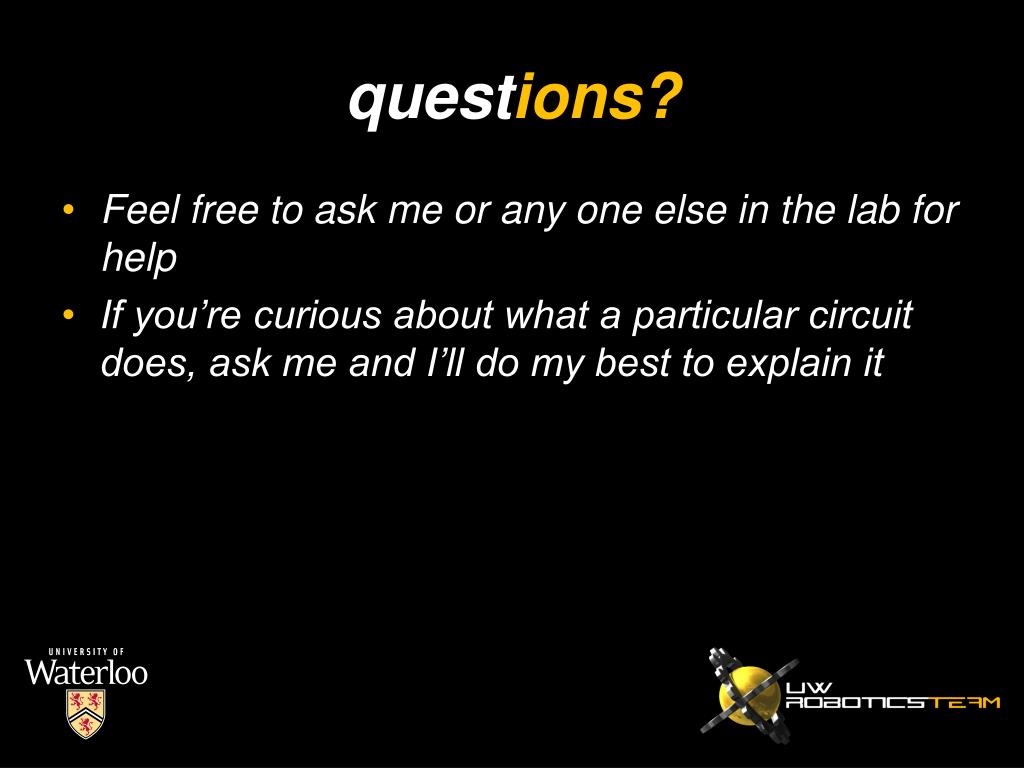 questions?

• Feel free to ask me or any one else in the lab for help
• If you’re curious about what a particular circuit does, ask me and I’ll do my best to explain it

UNIVERSITY OF
Waterloo

UW
ROBOTICSTEAM